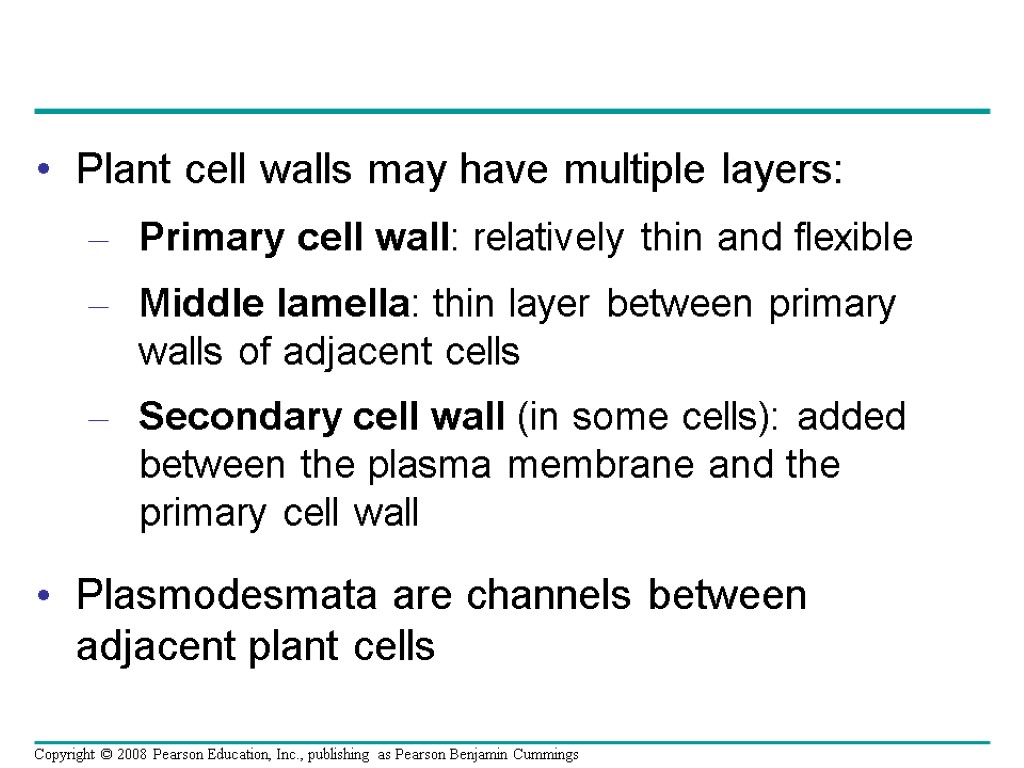 • Plant cell walls may have multiple layers:

– Primary cell wall: relatively thin and flexible

– Middle lamella: thin layer between primary walls of adjacent cells

– Secondary cell wall (in some cells): added between the plasma membrane and the primary cell wall

• Plasmodesmata are channels between adjacent plant cells

Copyright © 2008 Pearson Education, Inc., publishing as Pearson Benjamin Cummings